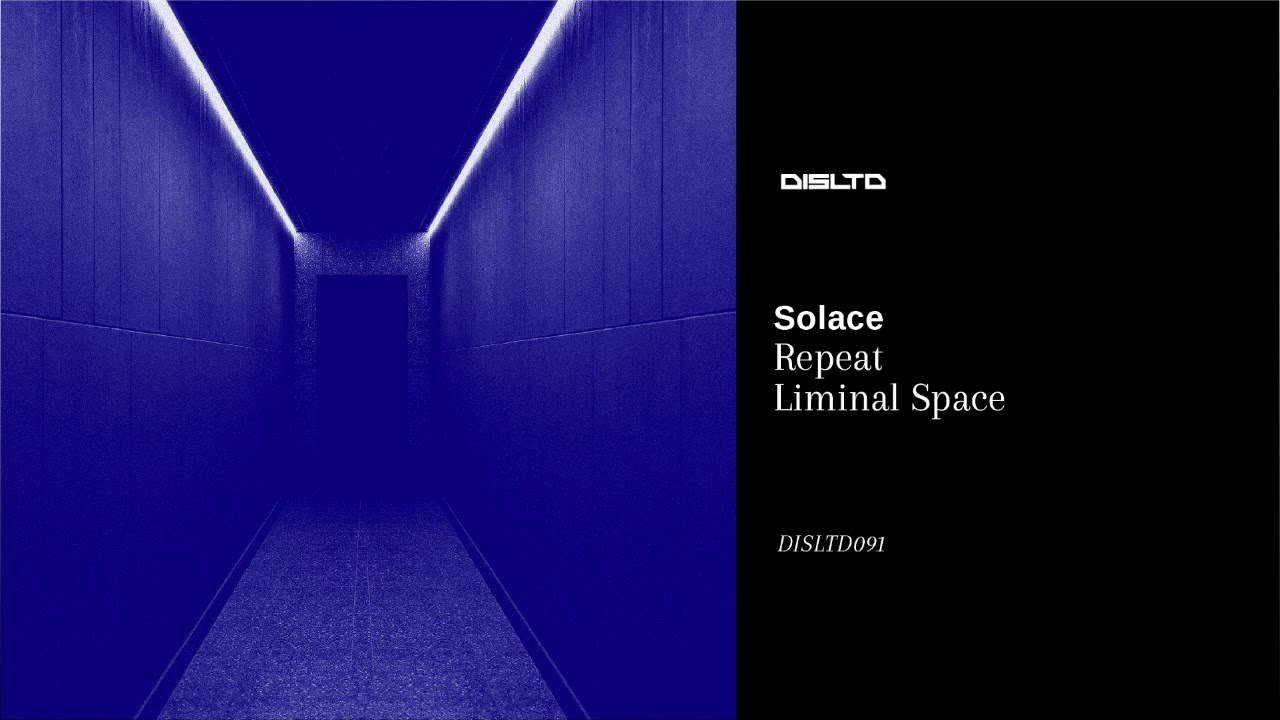 DISLTD

Solace
Repeat
Liminal Space

DISLTD091